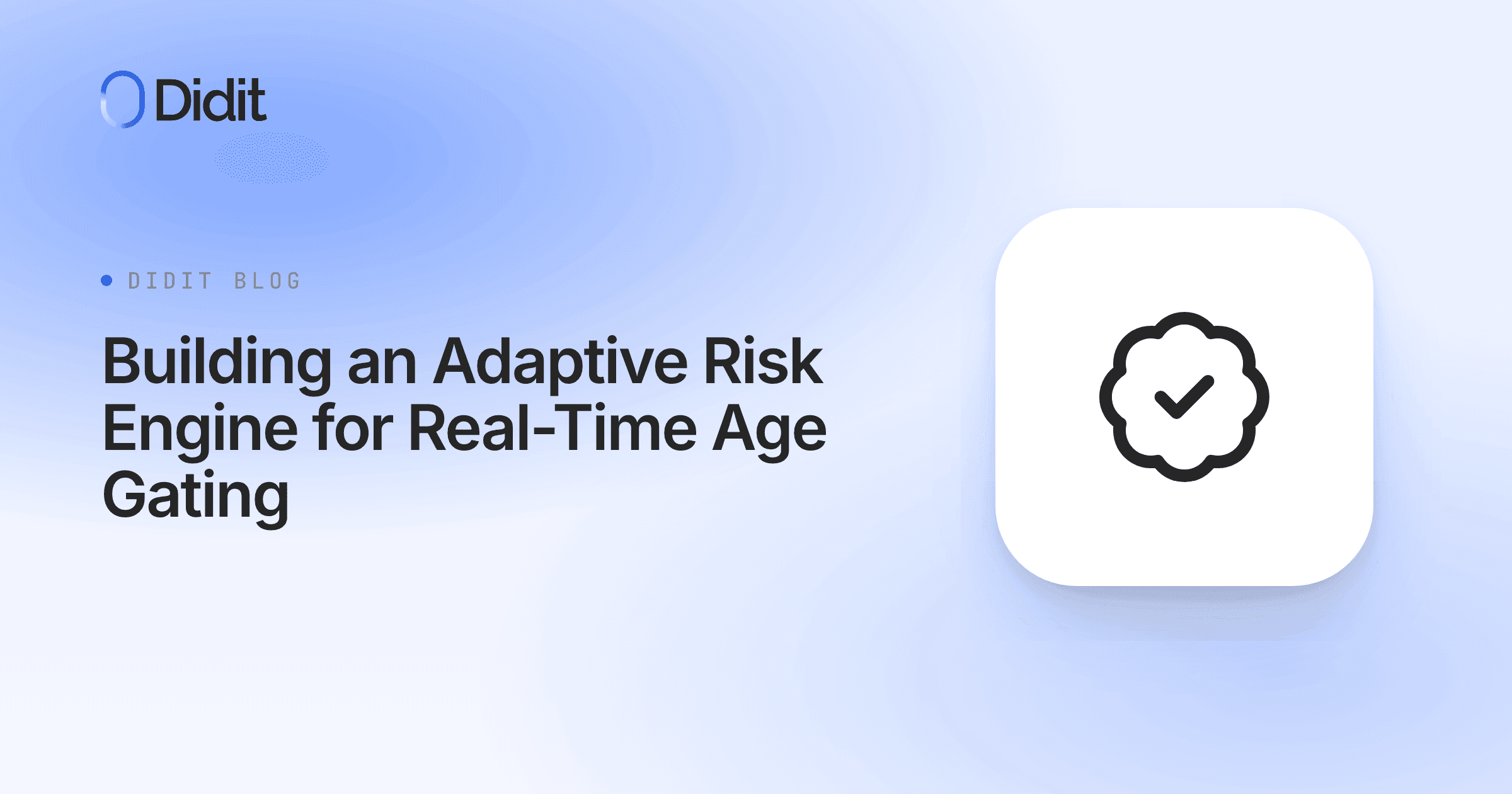 Didit

DIDIT BLOG

Building an Adaptive Risk Engine for Real-Time Age Gating